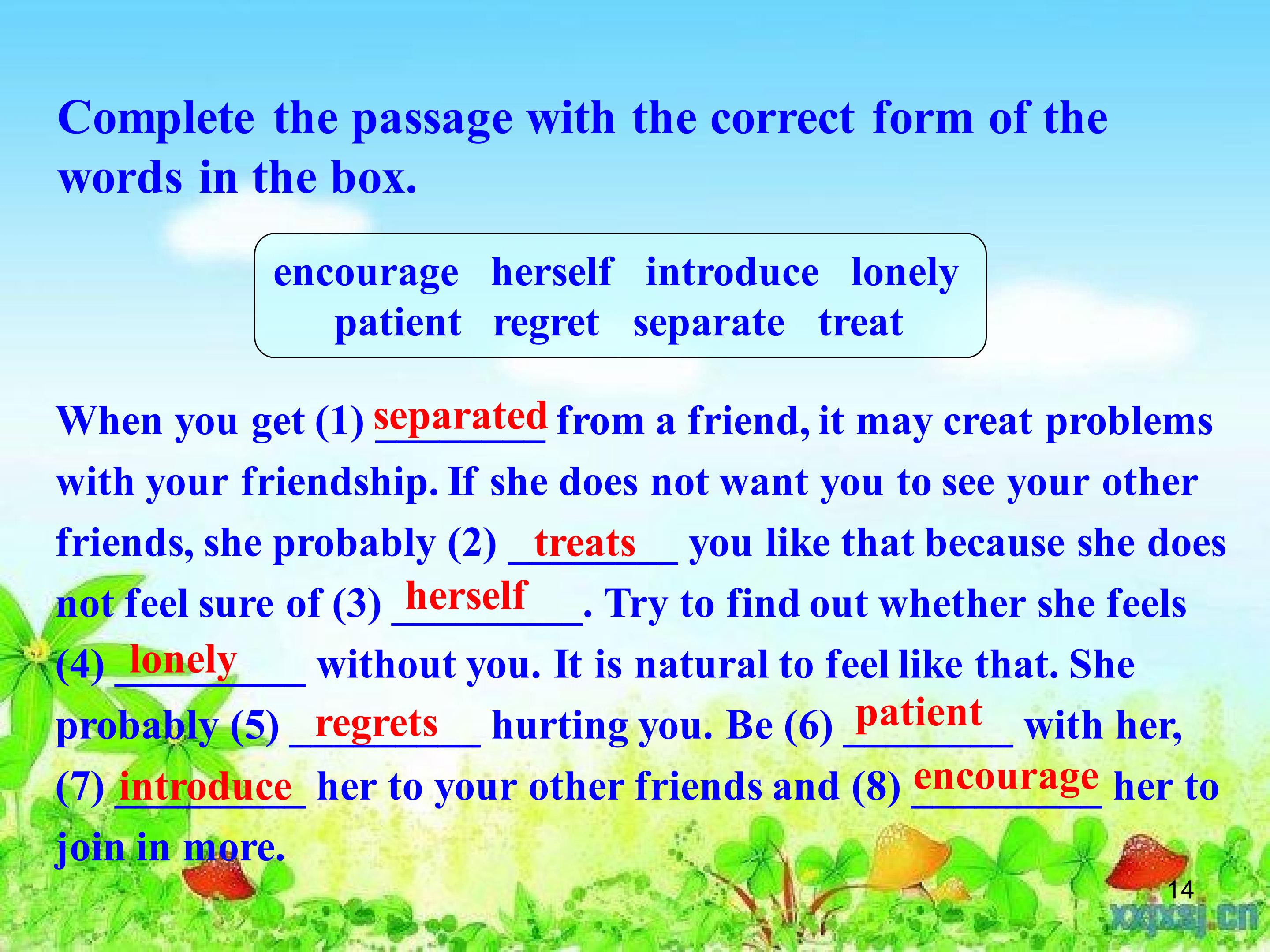 Complete the passage with the correct form of the words in the box.

encourage herself introduce lonely
patient regret separate treat

When you get (1) separated from a friend, it may creat problems with your friendship. If she does not want you to see your other friends, she probably (2) treats you like that because she does not feel sure of (3) herself. Try to find out whether she feels (4) lonely without you. It is natural to feel like that. She probably (5) regrets hurting you. Be (6) patient with her, (7) introduce her to your other friends and (8) encourage her to join in more.

14

xxjxsj.cn